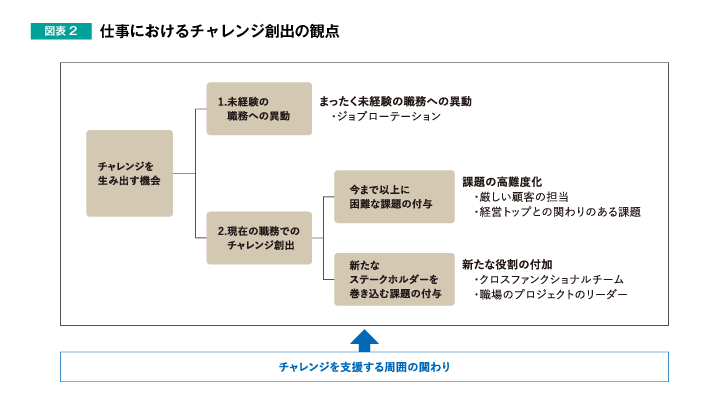 図表２　仕事におけるチャレンジ創出の観点

チャレンジを生み出す機会

1.未経験の職務への異動

まったく未経験の職務への異動
・ジョブローテーション

2.現在の職務でのチャレンジ創出

今まで以上に困難な課題の付与

課題の高難度化
・厳しい顧客の担当
・経営トップとの関わりのある課題

新たなステークホルダーを巻き込む課題の付与

新たな役割の付加
・クロスファンクショナルチーム
・職場のプロジェクトのリーダー

チャレンジを支援する周囲の関わり